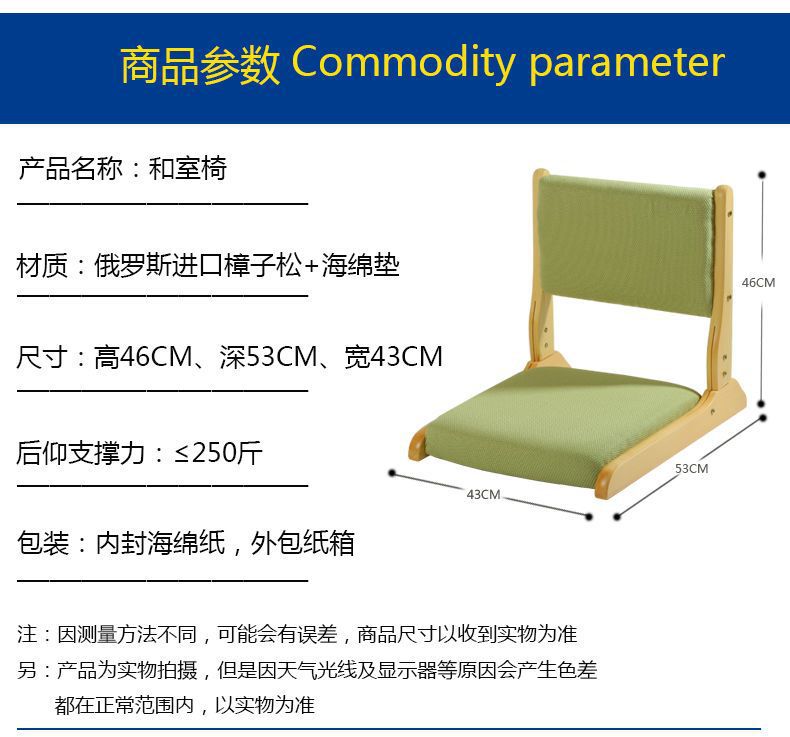 商品参数 Commodity parameter

产品名称：和室椅

材质：俄罗斯进口樟子松+海绵垫

尺寸：高46CM、深53CM、宽43CM

后仰支撑力：≤250斤

包装：内封海绵纸，外包纸箱

46CM

53CM

43CM

注：因测量方法不同，可能会有误差，商品尺寸以收到实物为准

另：产品为实物拍摄，但是因天气光线及显示器等原因会产生色差都在正常范围内，以实物为准